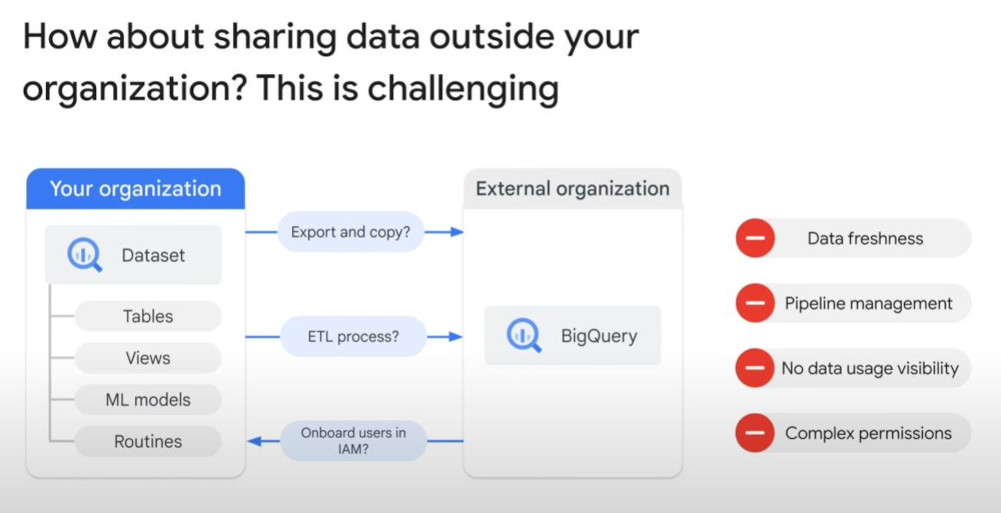 How about sharing data outside your organization? This is challenging

Your organization

Dataset

Tables

Views

ML models

Routines

Export and copy?

ETL process?

Onboard users in IAM?

External organization

BigQuery

Data freshness

Pipeline management

No data usage visibility

Complex permissions